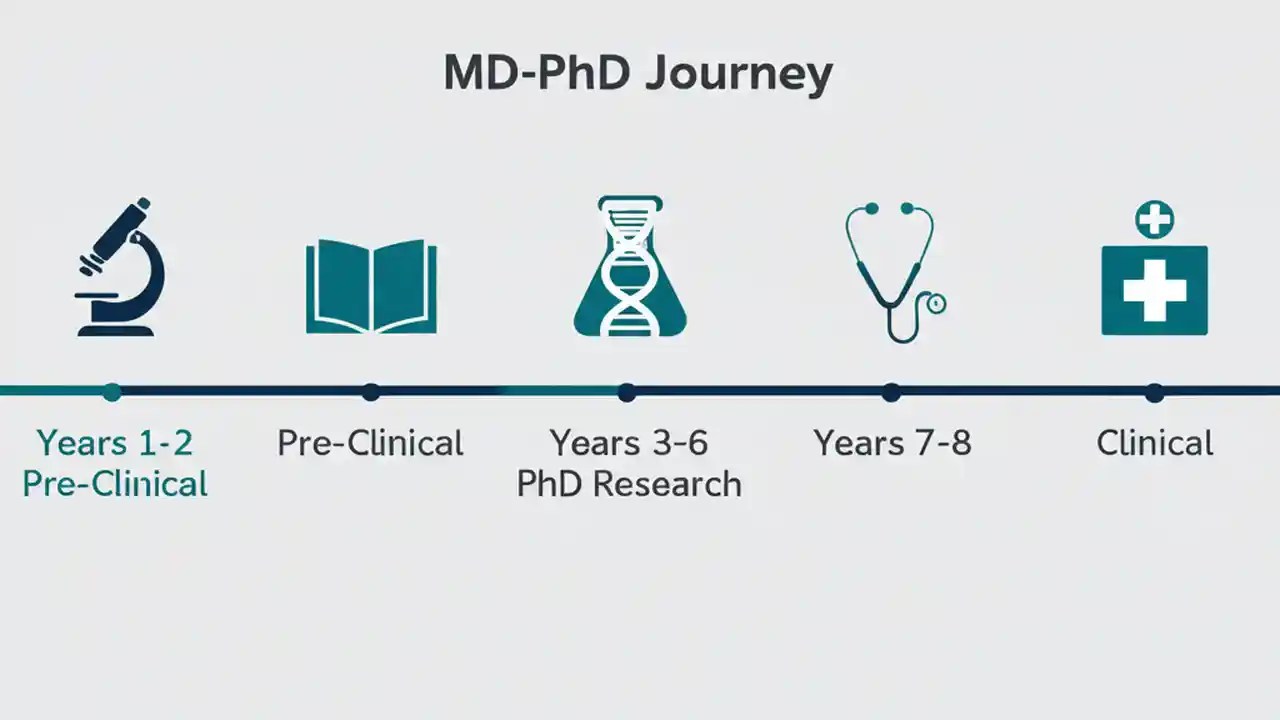 MD-PhD Journey

Years 1-2
Pre-Clinical

Pre-Clinical

Years 3-6
PhD Research

Years 7-8

Clinical